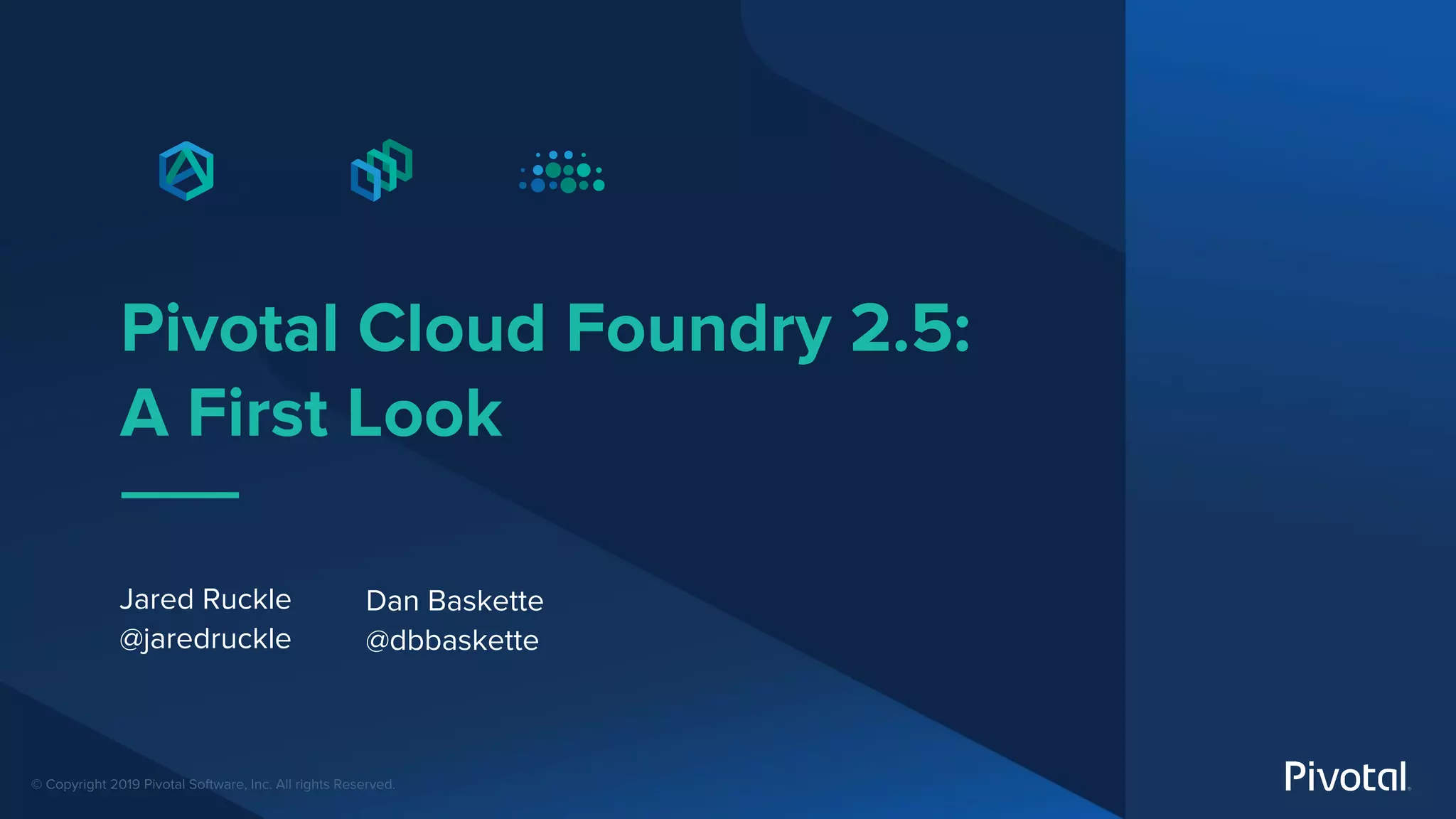 Pivotal Cloud Foundry 2.5:
A First Look

Jared Ruckle
@jaredruckle

Dan Baskette
@dbbaskette

© Copyright 2019 Pivotal Software, Inc. All rights Reserved.

Pivotal.